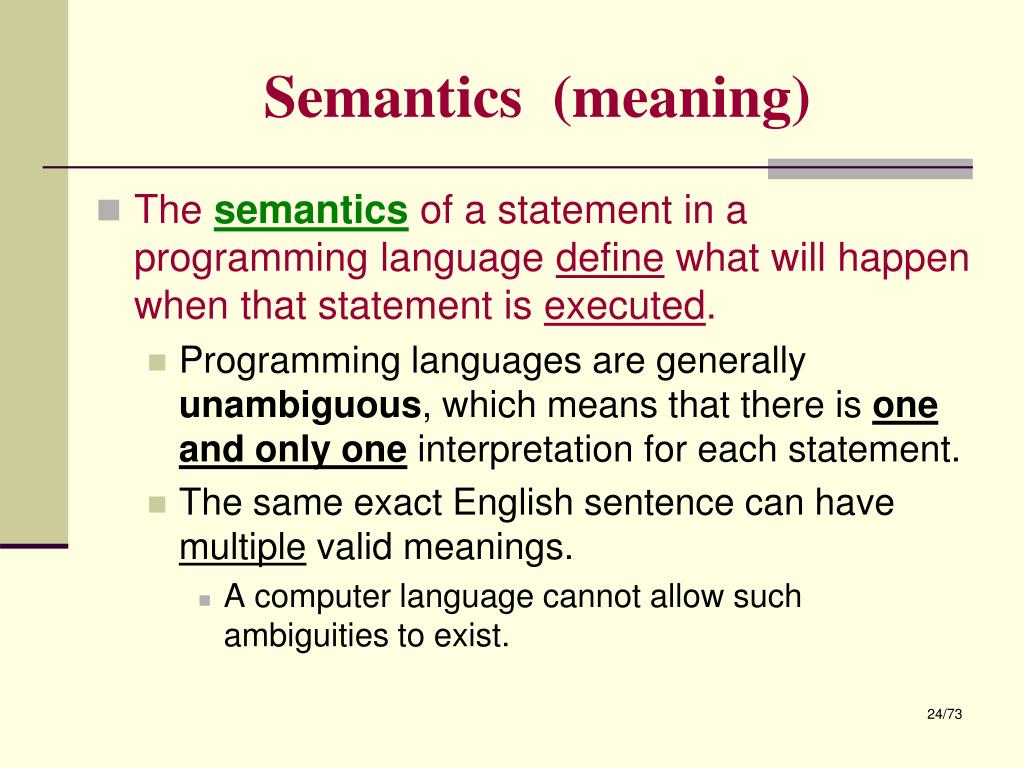 Semantics (meaning)

The semantics of a statement in a programming language define what will happen when that statement is executed.

Programming languages are generally unambiguous, which means that there is one and only one interpretation for each statement.

The same exact English sentence can have multiple valid meanings.

A computer language cannot allow such ambiguities to exist.

24/73